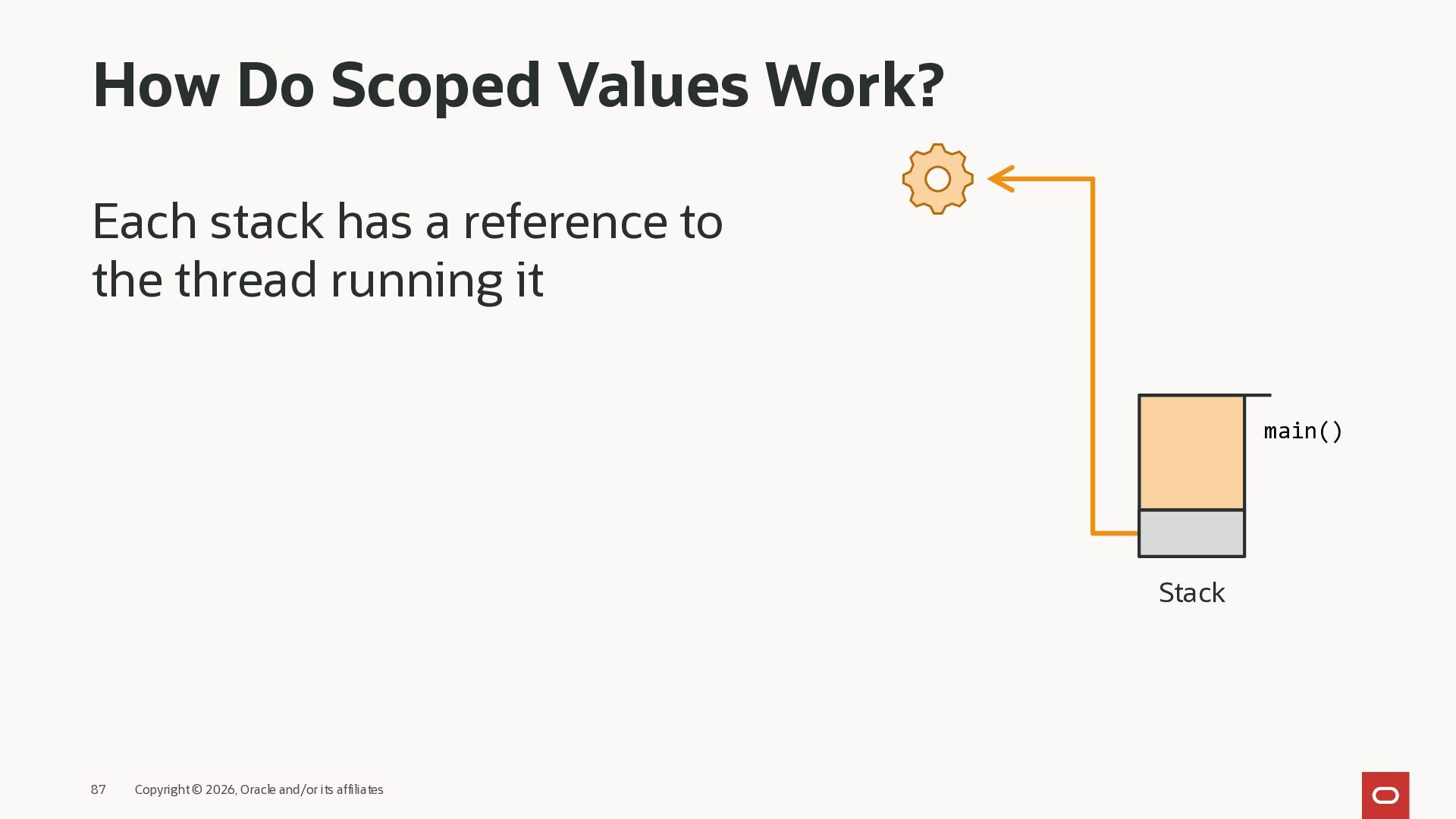 How Do Scoped Values Work?

Each stack has a reference to the thread running it

main()

Stack

87 Copyright © 2026, Oracle and/or its affiliates